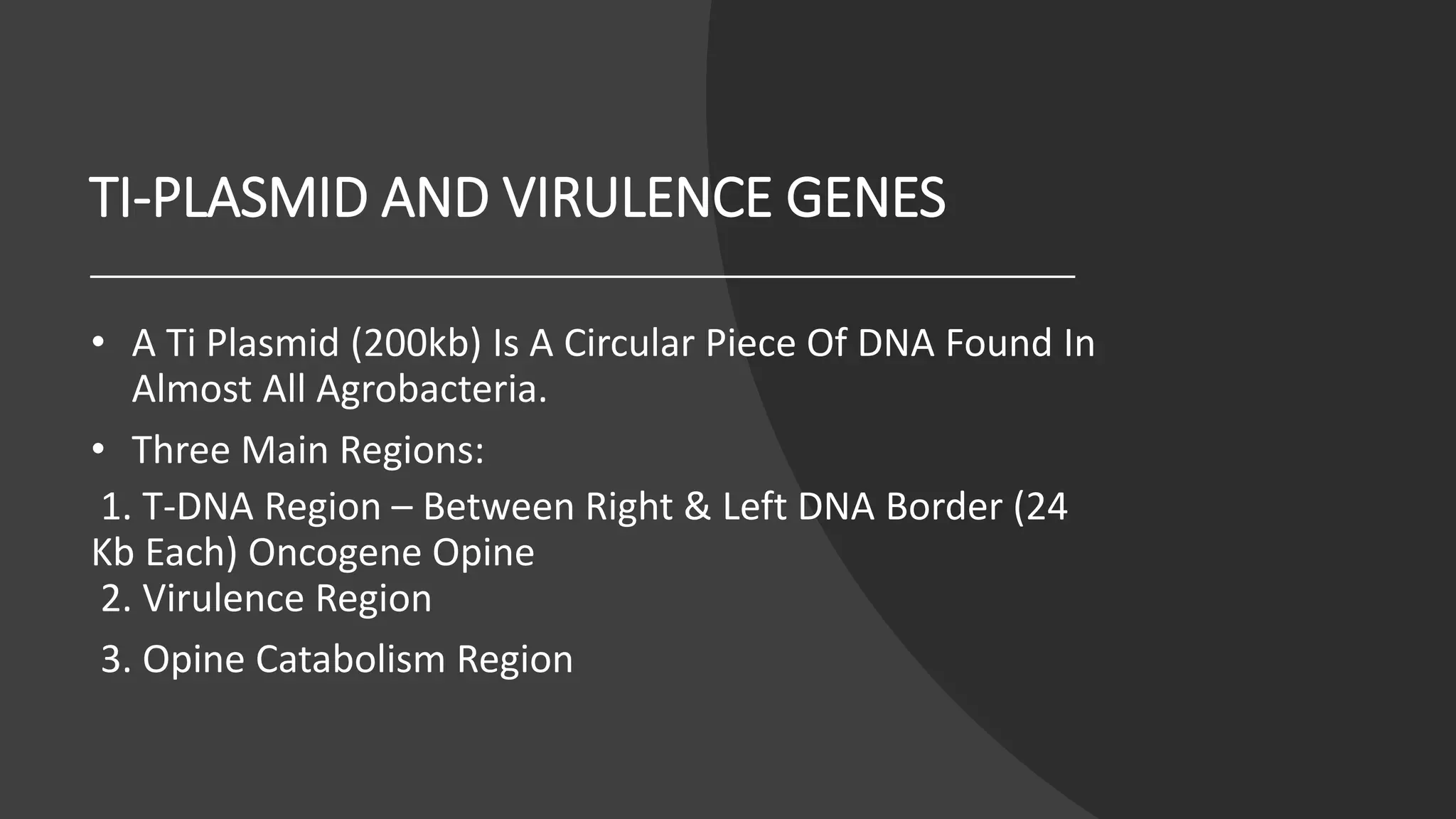 TI-PLASMID AND VIRULENCE GENES

• A Ti Plasmid (200kb) Is A Circular Piece Of DNA Found In Almost All Agrobacteria.

• Three Main Regions:

1. T-DNA Region – Between Right & Left DNA Border (24 Kb Each) Oncogene Opine

2. Virulence Region

3. Opine Catabolism Region